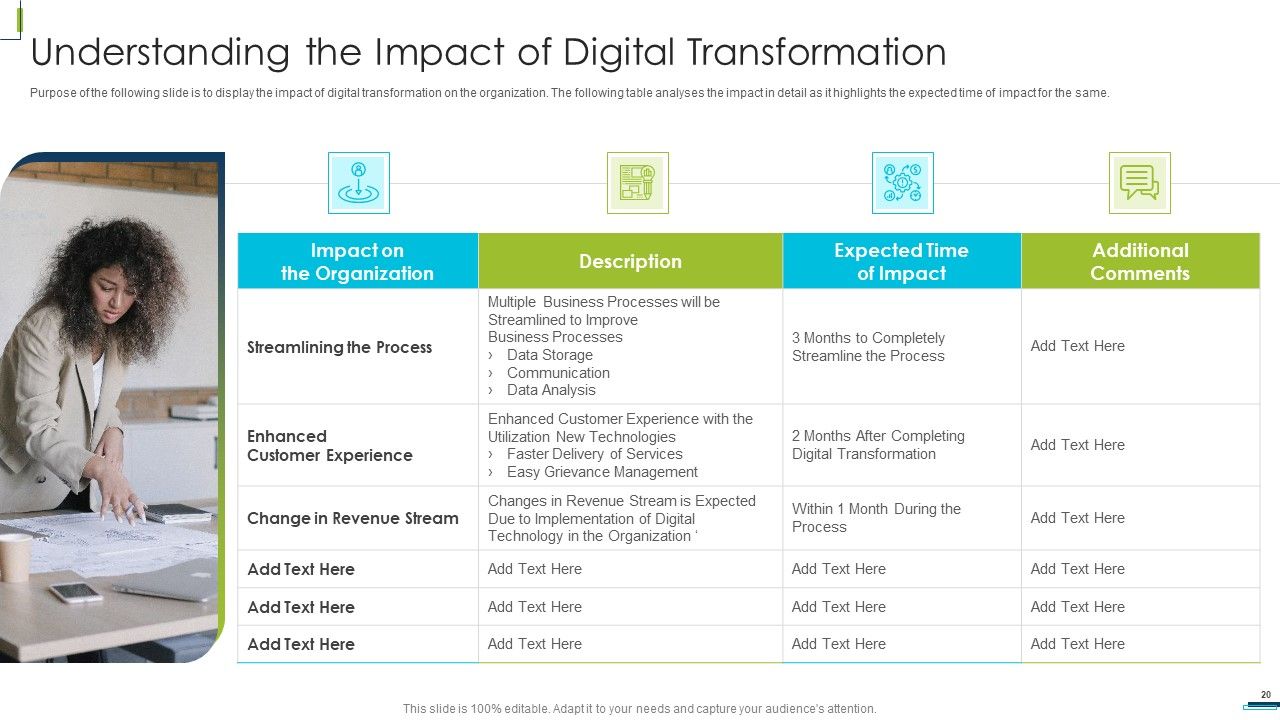 Understanding the Impact of Digital Transformation

Purpose of the following slide is to display the impact of digital transformation on the organization. The following table analyses the impact in detail as it highlights the expected time of impact for the same.

| Impact on the Organization | Description | Expected Time of Impact | Additional Comments |
|---|---|---|---|
| Streamlining the Process | Multiple Business Processes will be Streamlined to Improve Business Processes › Data Storage › Communication › Data Analysis | 3 Months to Completely Streamline the Process | Add Text Here |
| Enhanced Customer Experience | Enhanced Customer Experience with the Utilization New Technologies › Faster Delivery of Services › Easy Grievance Management | 2 Months After Completing Digital Transformation | Add Text Here |
| Change in Revenue Stream | Changes in Revenue Stream is Expected Due to Implementation of Digital Technology in the Organization ‘ | Within 1 Month During the Process | Add Text Here |
| Add Text Here | Add Text Here | Add Text Here | Add Text Here |
| Add Text Here | Add Text Here | Add Text Here | Add Text Here |
| Add Text Here | Add Text Here | Add Text Here | Add Text Here |

This slide is 100% editable. Adapt it to your needs and capture your audience's attention.

20